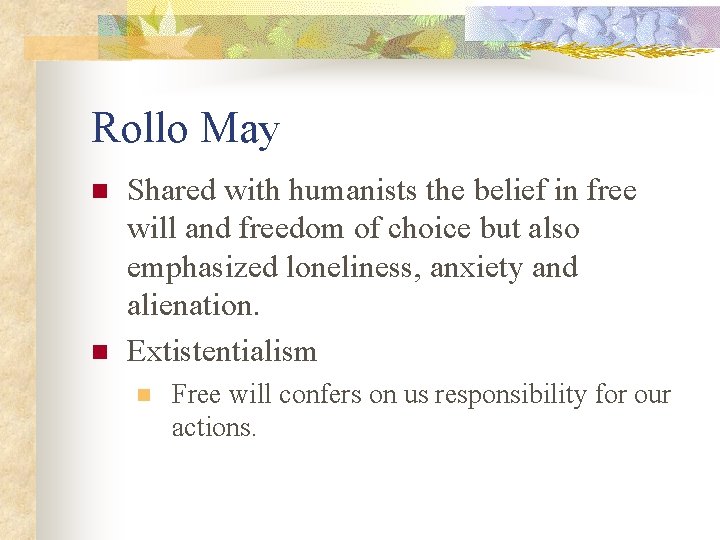 Rollo May

- Shared with humanists the belief in free will and freedom of choice but also emphasized loneliness, anxiety and alienation.
- Extistentialism
  - Free will confers on us responsibility for our actions.